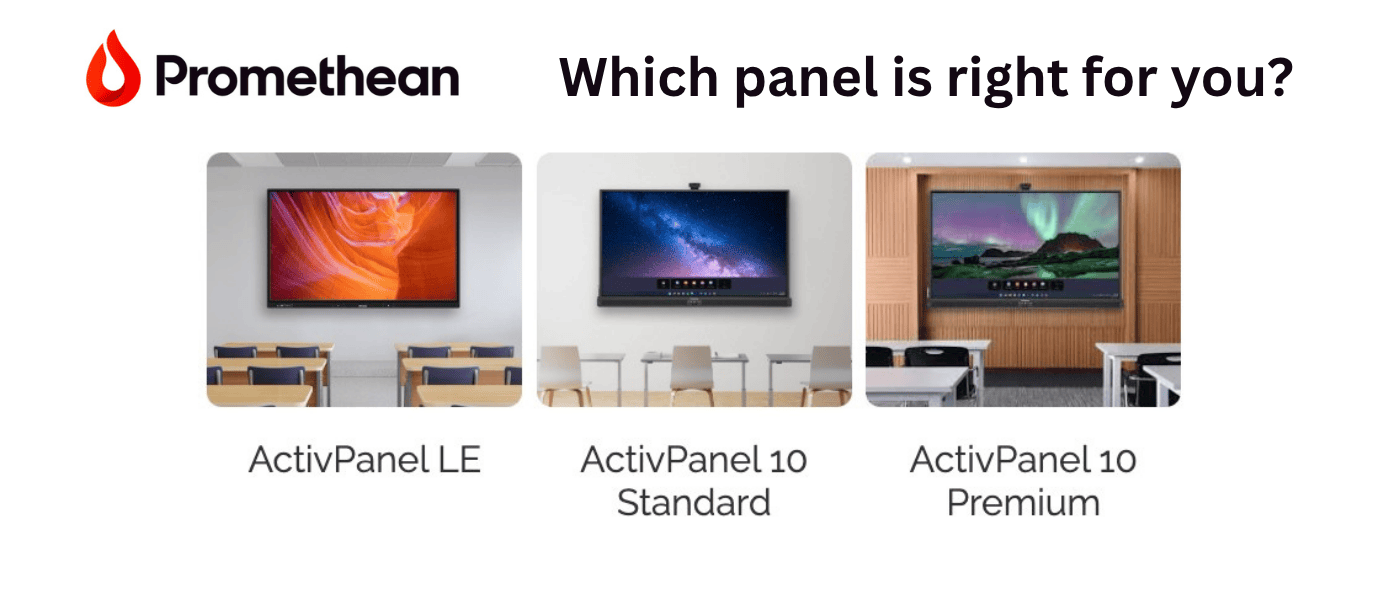 Promethean

Which panel is right for you?

ActivPanel LE

ActivPanel 10 Standard

ActivPanel 10 Premium